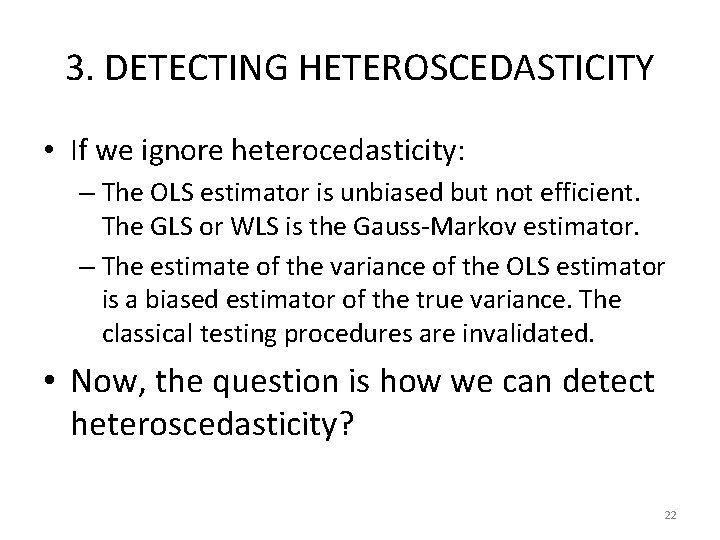 3. DETECTING HETEROSCEDASTICITY

• If we ignore heterocedasticity:
– The OLS estimator is unbiased but not efficient. The GLS or WLS is the Gauss-Markov estimator.
– The estimate of the variance of the OLS estimator is a biased estimator of the true variance. The classical testing procedures are invalidated.

• Now, the question is how we can detect heteroscedasticity?

22